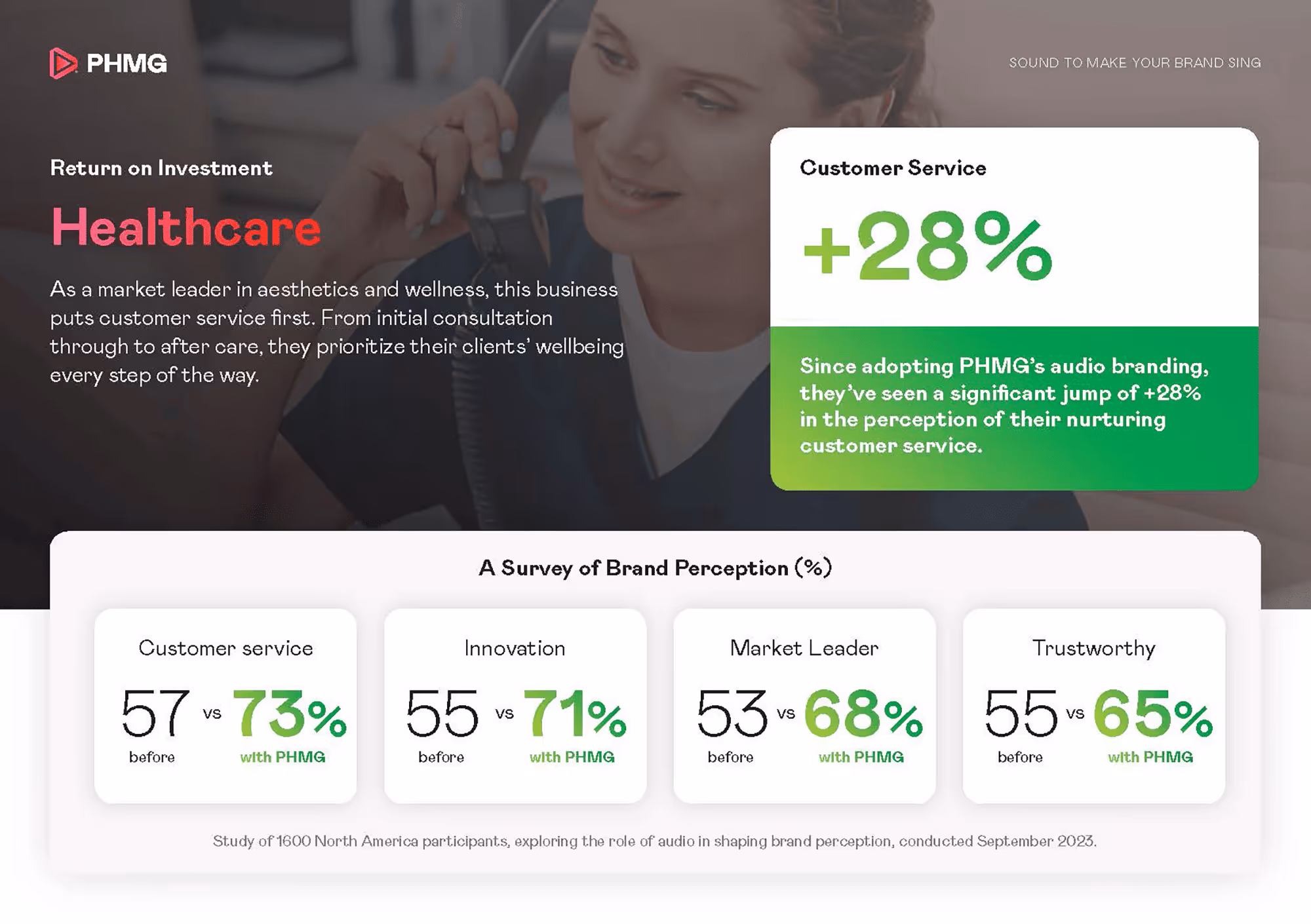 PHMG

SOUND TO MAKE YOUR BRAND SING

Return on Investment

Healthcare

As a market leader in aesthetics and wellness, this business puts customer service first. From initial consultation through to after care, they prioritize their clients' wellbeing every step of the way.

Customer Service

+28%

Since adopting PHMG's audio branding, they've seen a significant jump of +28% in the perception of their nurturing customer service.

A Survey of Brand Perception (%)

Customer service
57 vs 73%
before with PHMG

Innovation
55 vs 71%
before with PHMG

Market Leader
53 vs 68%
before with PHMG

Trustworthy
55 vs 65%
before with PHMG

Study of 1600 North America participants, exploring the role of audio in shaping brand perception, conducted September 2023.